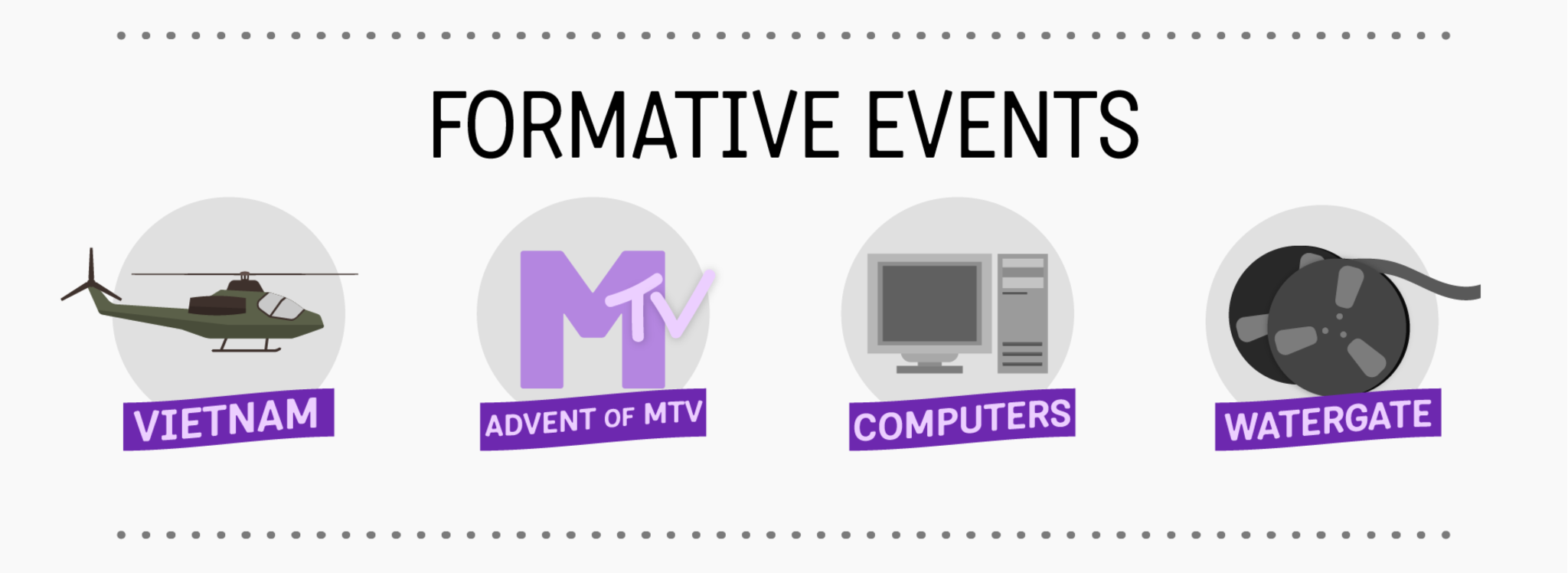 FORMATIVE EVENTS

VIETNAM

MTV

ADVENT OF MTV

COMPUTERS

WATERGATE